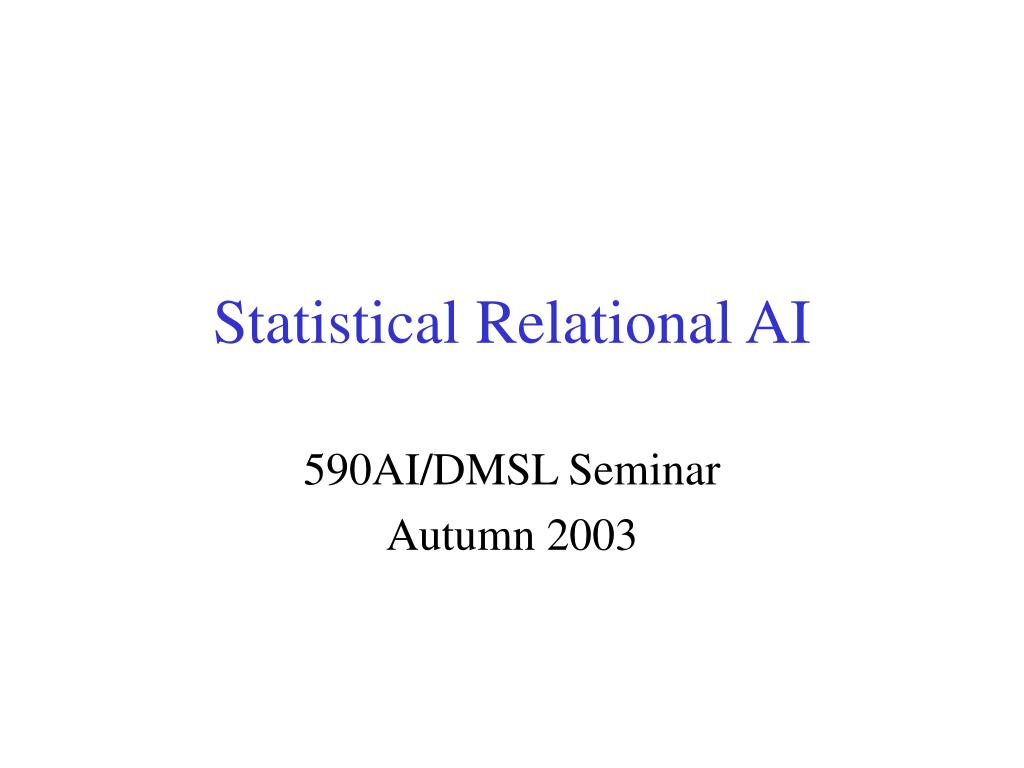 Statistical Relational AI

590AI/DMSL Seminar
Autumn 2003